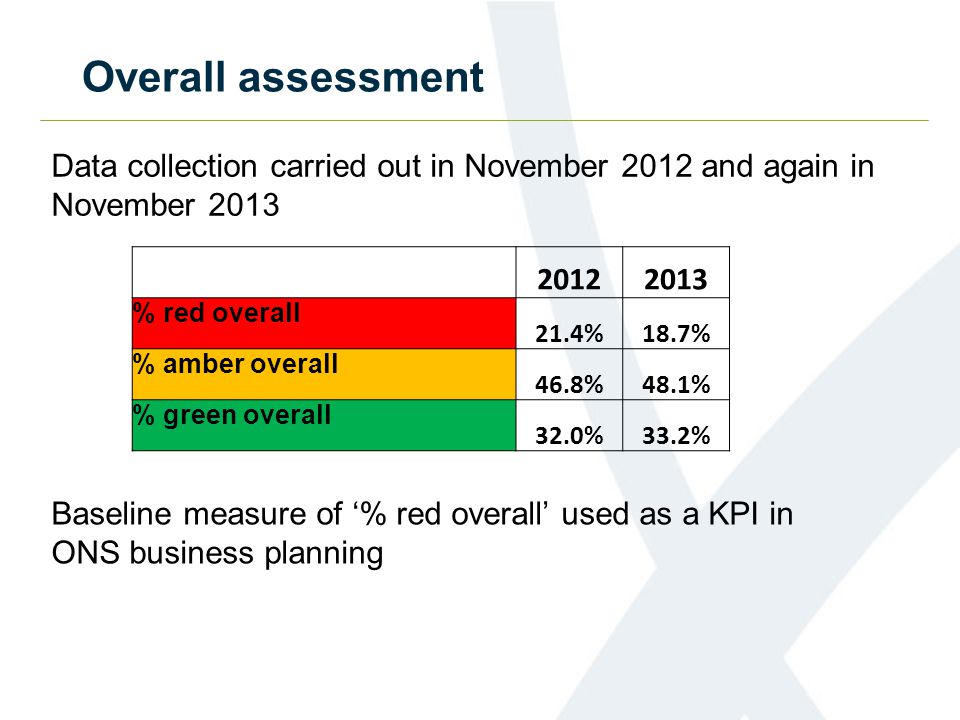 Overall assessment

Data collection carried out in November 2012 and again in November 2013

| | 2012 | 2013 |
|---|---|---|
| % red overall | 21.4% | 18.7% |
| % amber overall | 46.8% | 48.1% |
| % green overall | 32.0% | 33.2% |

Baseline measure of ‘% red overall’ used as a KPI in ONS business planning